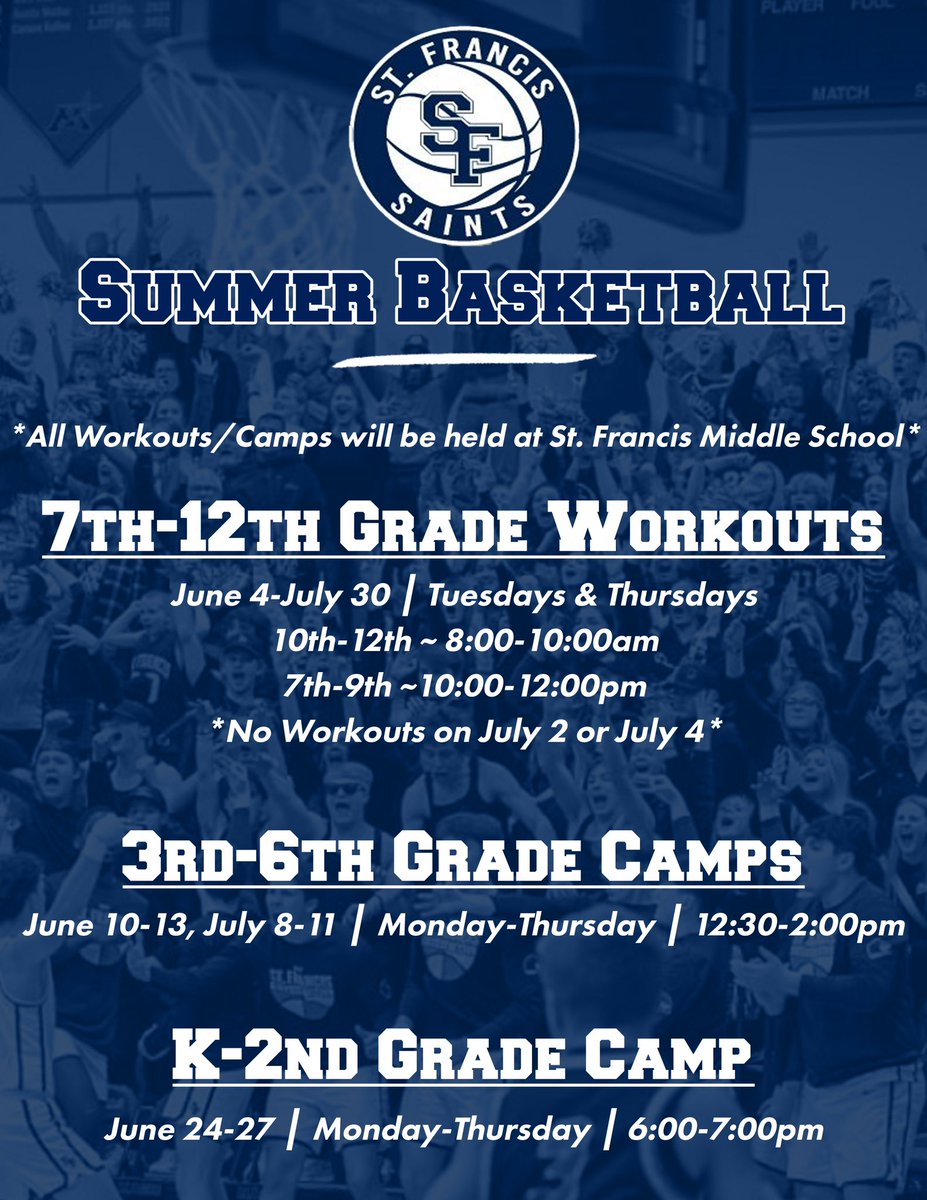 ST. FRANCIS
SF
SAINTS

SUMMER BASKETBALL

*All Workouts/Camps will be held at St. Francis Middle School*

7TH-12TH GRADE WORKOUTS

June 4-July 30 | Tuesdays & Thursdays
10th-12th ~ 8:00-10:00am
7th-9th ~10:00-12:00pm
*No Workouts on July 2 or July 4*

3RD-6TH GRADE CAMPS

June 10-13, July 8-11 | Monday-Thursday | 12:30-2:00pm

K-2ND GRADE CAMP

June 24-27 | Monday-Thursday | 6:00-7:00pm